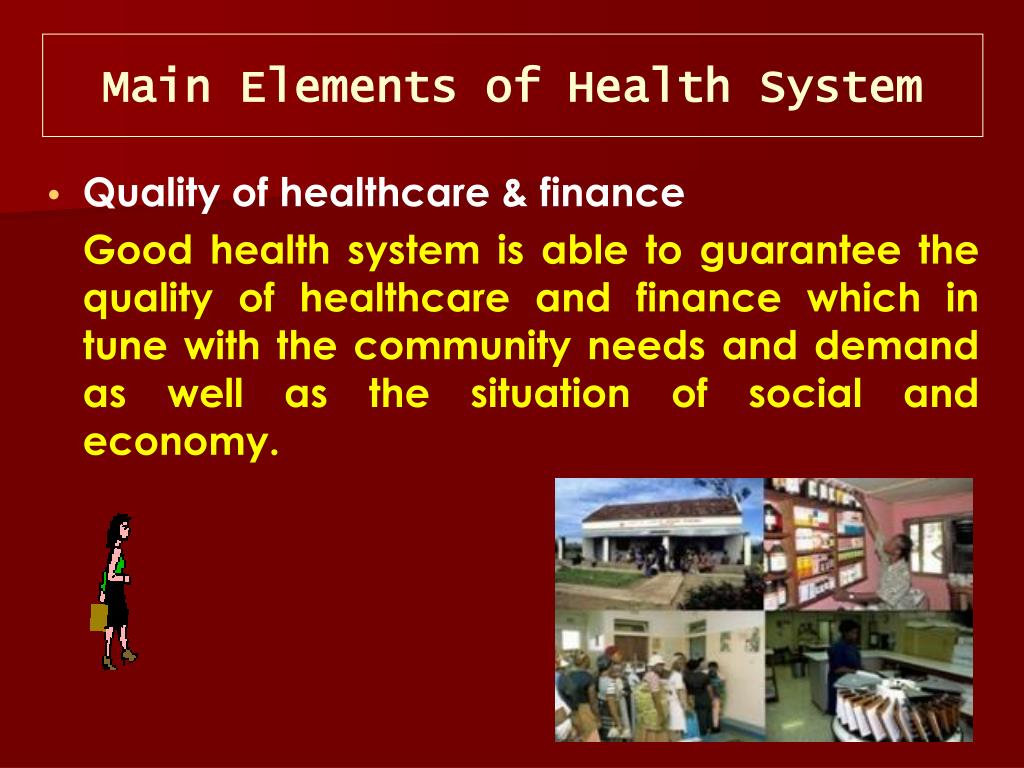 Main Elements of Health System

• Quality of healthcare & finance

Good health system is able to guarantee the quality of healthcare and finance which in tune with the community needs and demand as well as the situation of social and economy.